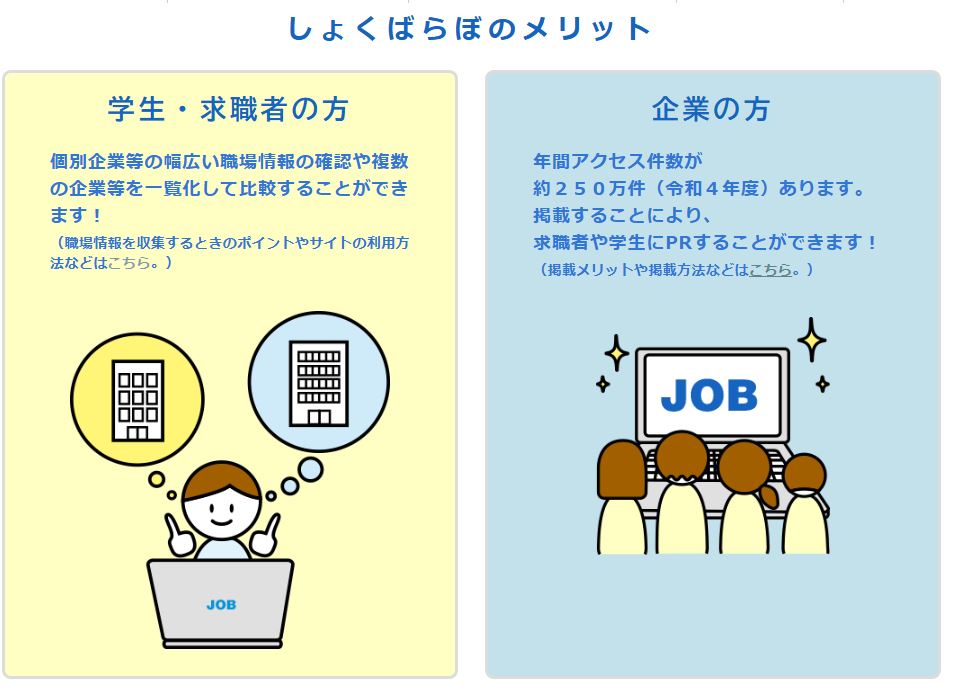 しょくばらぼのメリット

学生・求職者の方

個別企業等の幅広い職場情報の確認や複数の企業等を一覧化して比較することができます！
（職場情報を収集するときのポイントやサイトの利用方法などはこちら。）

JOB

企業の方

年間アクセス件数が
約２５０万件（令和４年度）あります。
掲載することにより、
求職者や学生にPRすることができます！
（掲載メリットや掲載方法などはこちら。）

JOB